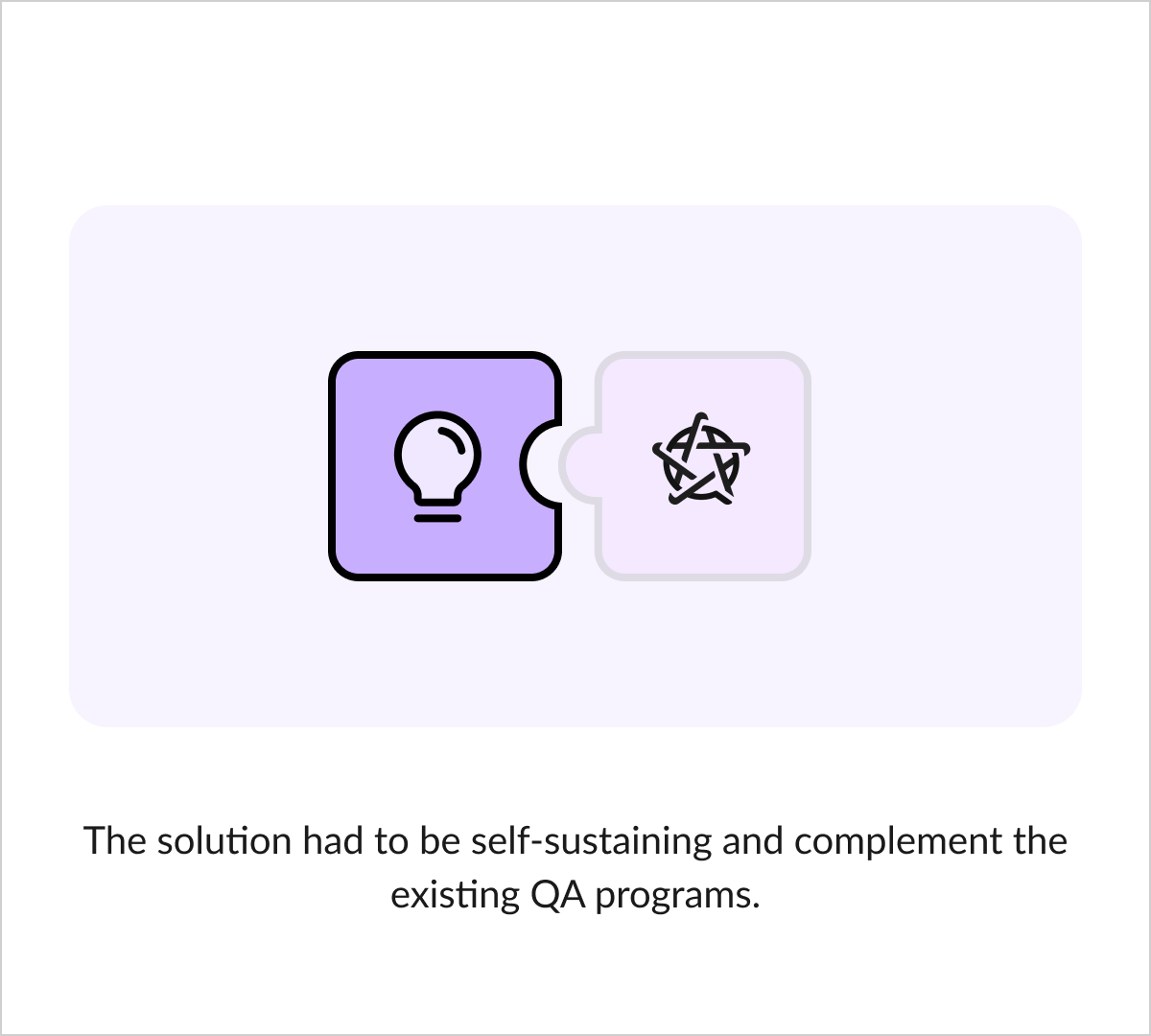 The solution had to be self-sustaining and complement the existing QA programs.